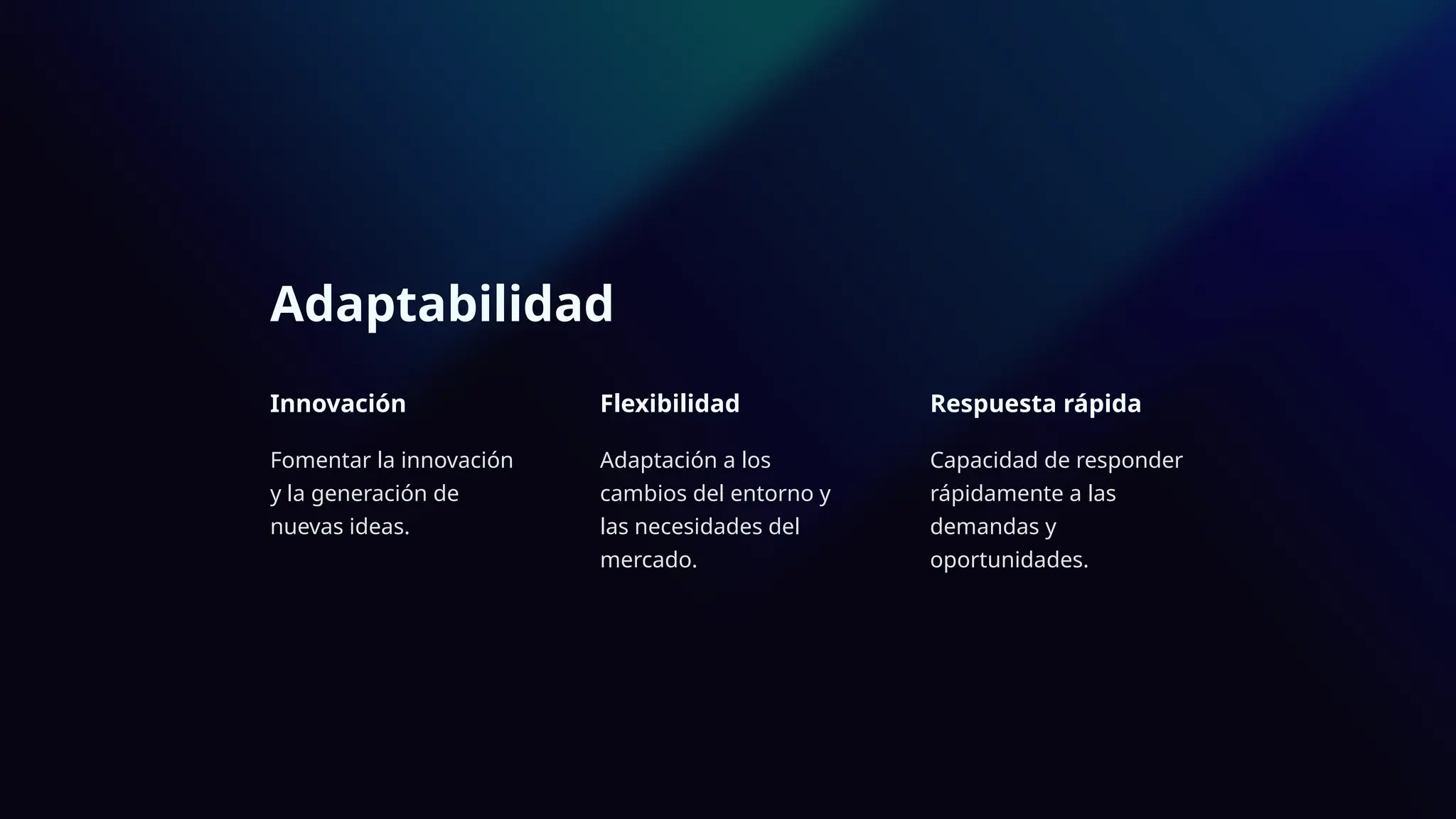 Adaptabilidad

Innovación

Fomentar la innovación y la generación de nuevas ideas.

Flexibilidad

Adaptación a los cambios del entorno y las necesidades del mercado.

Respuesta rápida

Capacidad de responder rápidamente a las demandas y oportunidades.